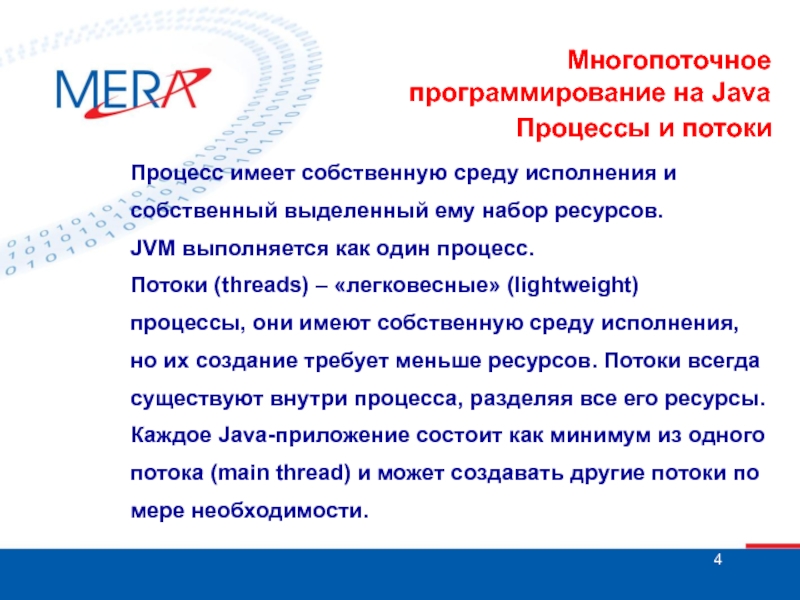 MERA

Многопоточное программирование на Java
Процессы и потоки

Процесс имеет собственную среду исполнения и собственный выделенный ему набор ресурсов.
JVM выполняется как один процесс.
Потоки (threads) – «легковесные» (lightweight) процессы, они имеют собственную среду исполнения, но их создание требует меньше ресурсов. Потоки всегда существуют внутри процесса, разделяя все его ресурсы.
Каждое Java-приложение состоит как минимум из одного потока (main thread) и может создавать другие потоки по мере необходимости.

4